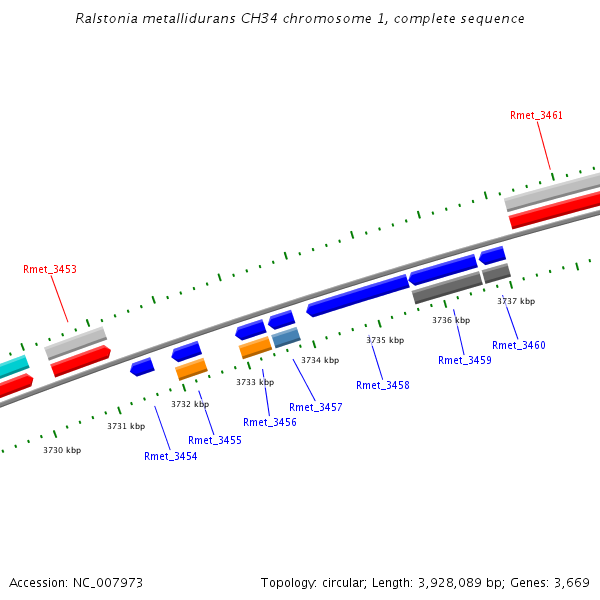 Ralstonia metallidurans CH34 chromosome 1, complete sequence

Rmet_3461

Rmet_3453

3737 kbp
3736 kbp
3735 kbp
3734 kbp
3733 kbp
3732 kbp
3731 kbp
3730 kbp

Rmet_3460
Rmet_3459
Rmet_3458
Rmet_3457
Rmet_3456
Rmet_3455
Rmet_3454

Accession: NC_007973

Topology: circular; Length: 3,928,089 bp; Genes: 3,669